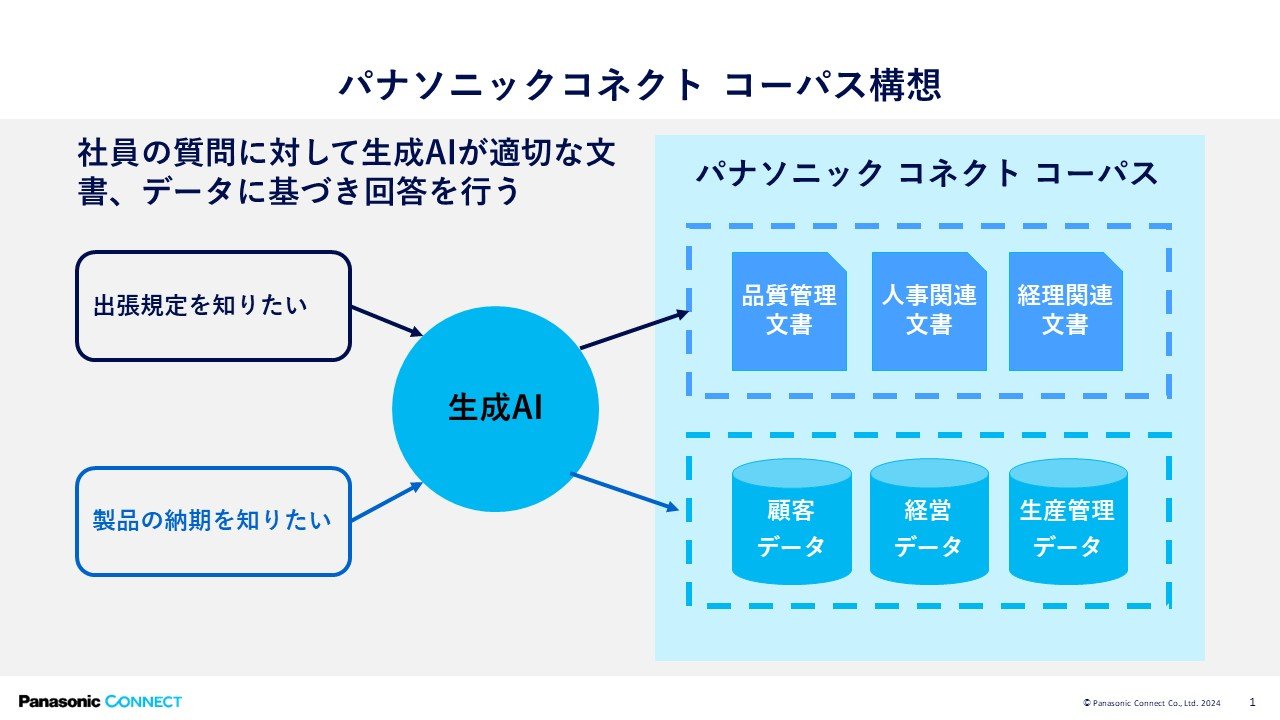 パナソニックコネクト コーパス構想

社員の質問に対して生成AIが適切な文書、データに基づき回答を行う

出張規定を知りたい

製品の納期を知りたい

生成AI

パナソニック コネクト コーパス

品質管理文書

人事関連文書

経理関連文書

顧客データ

経営データ

生産管理データ

Panasonic CONNECT

© Panasonic Connect Co., Ltd. 2024

1